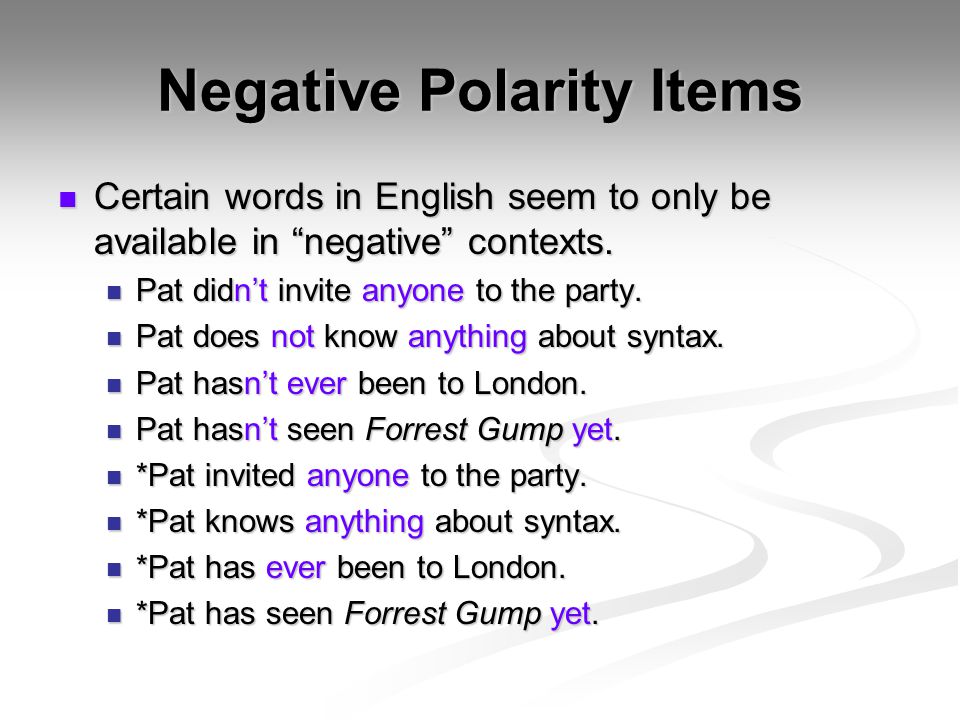 Negative Polarity Items

Certain words in English seem to only be available in “negative” contexts.

Pat didn’t invite anyone to the party.

Pat does not know anything about syntax.

Pat hasn’t ever been to London.

Pat hasn’t seen Forrest Gump yet.

*Pat invited anyone to the party.

*Pat knows anything about syntax.

*Pat has ever been to London.

*Pat has seen Forrest Gump yet.